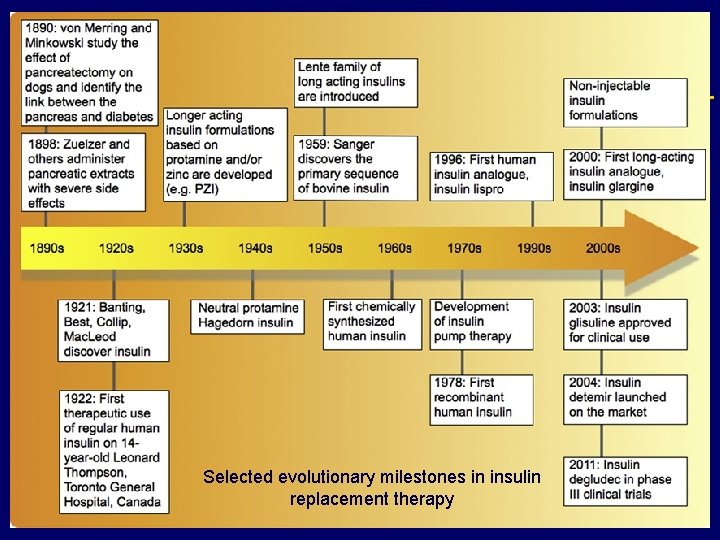 1890: von Merring and Minkowski study the effect of pancreatectomy on dogs and identify the link between the pancreas and diabetes

1898: Zuelzer and others administer pancreatic extracts with severe side effects

Longer acting insulin formulations based on protamine and/or zinc are developed (e.g. PZI)

Lente family of long acting insulins are introduced

1959: Sanger discovers the primary sequence of bovine insulin

1996: First human insulin analogue, insulin lispro

Non-injectable insulin formulations

2000: First long-acting insulin analogue, insulin glargine

1890s 1920s 1930s 1940s 1950s 1960s 1970s 1990s 2000s

1921: Banting, Best, Collip, MacLeod discover insulin

1922: First therapeutic use of regular human insulin on 14-year-old Leonard Thompson, Toronto General Hospital, Canada

Neutral protamine Hagedorn insulin

First chemically synthesized human insulin

Development of insulin pump therapy

1978: First recombinant human insulin

2003: Insulin glisuline approved for clinical use

2004: Insulin detemir launched on the market

2011: Insulin degludec in phase III clinical trials

Selected evolutionary milestones in insulin replacement therapy